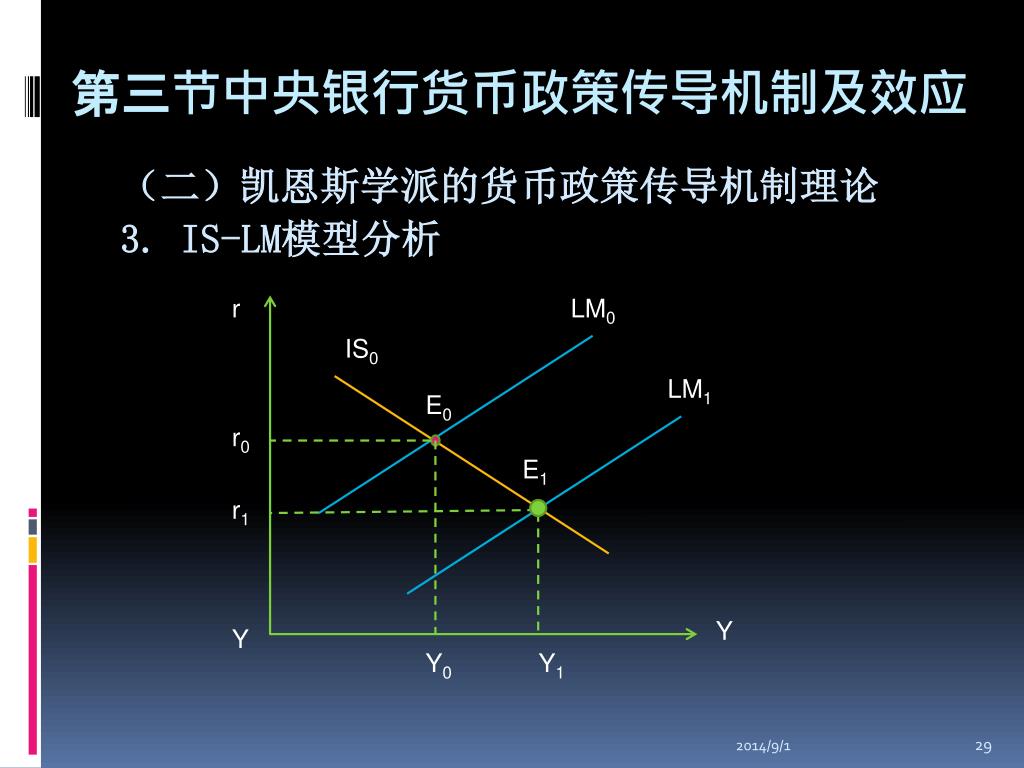 第三节中央银行货币政策传导机制及效应

（二）凯恩斯学派的货币政策传导机制理论
3. IS-LM模型分析

r
$LM_0$
$IS_0$
$LM_1$
$E_0$
$r_0$
$E_1$
$r_1$
Y
Y
$Y_0$
$Y_1$

2014/9/1
29